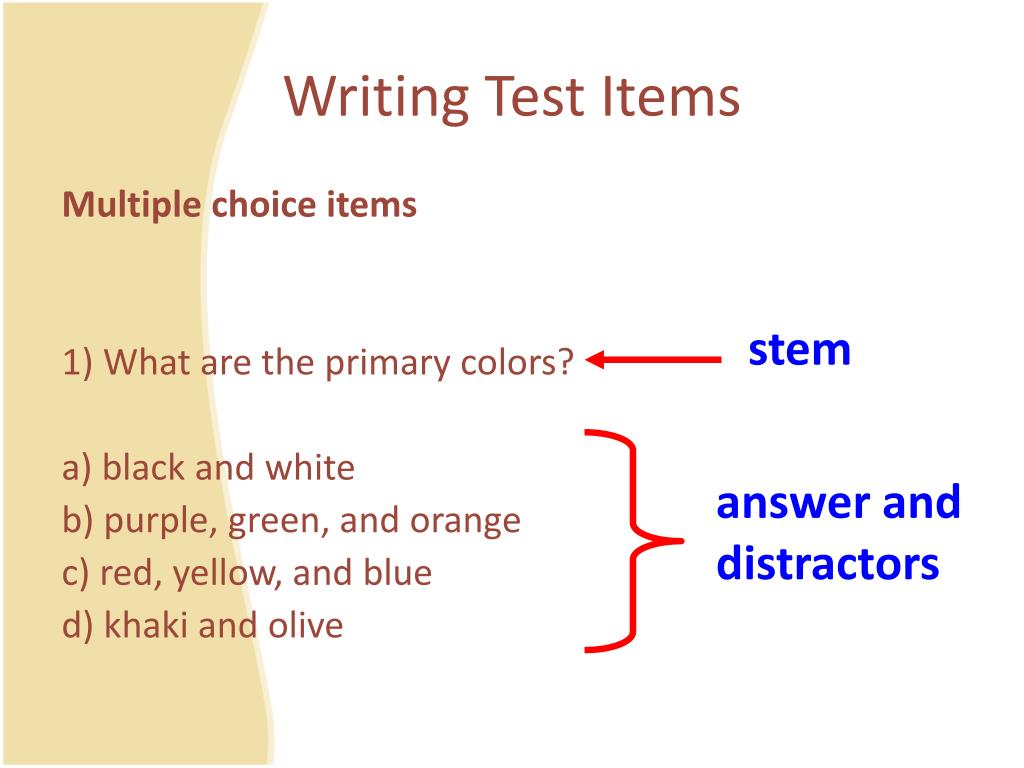 Writing Test Items

Multiple choice items

1) What are the primary colors?

stem

a) black and white
b) purple, green, and orange
c) red, yellow, and blue
d) khaki and olive

answer and distractors